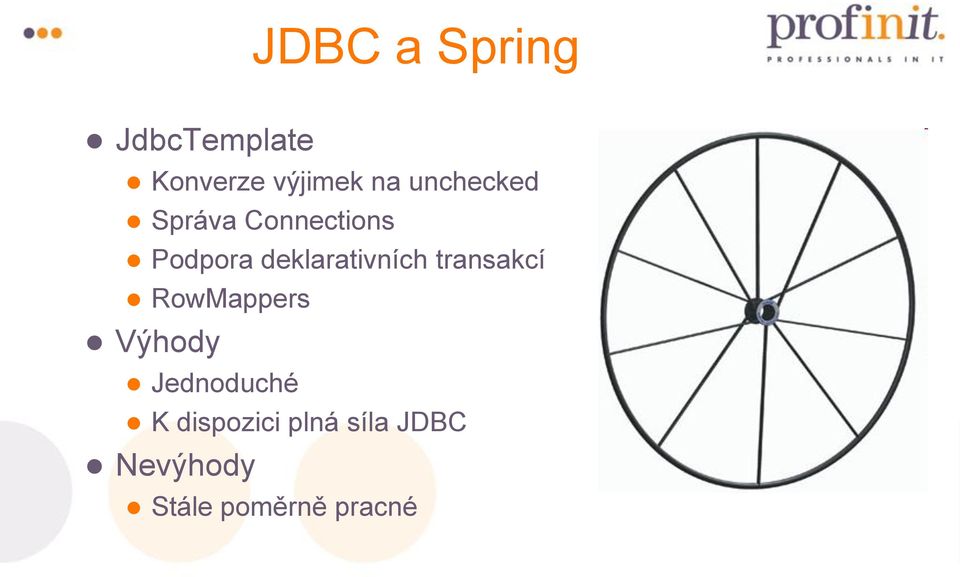 JDBC a Spring

profinit.
PROFESSIONALS IN IT

- JdbcTemplate
  - Konverze výjimek na unchecked
  - Správa Connections
  - Podpora deklarativních transakcí
  - RowMappers
- Výhody
  - Jednoduché
  - K dispozici plná síla JDBC
- Nevýhody
  - Stále poměrně pracné